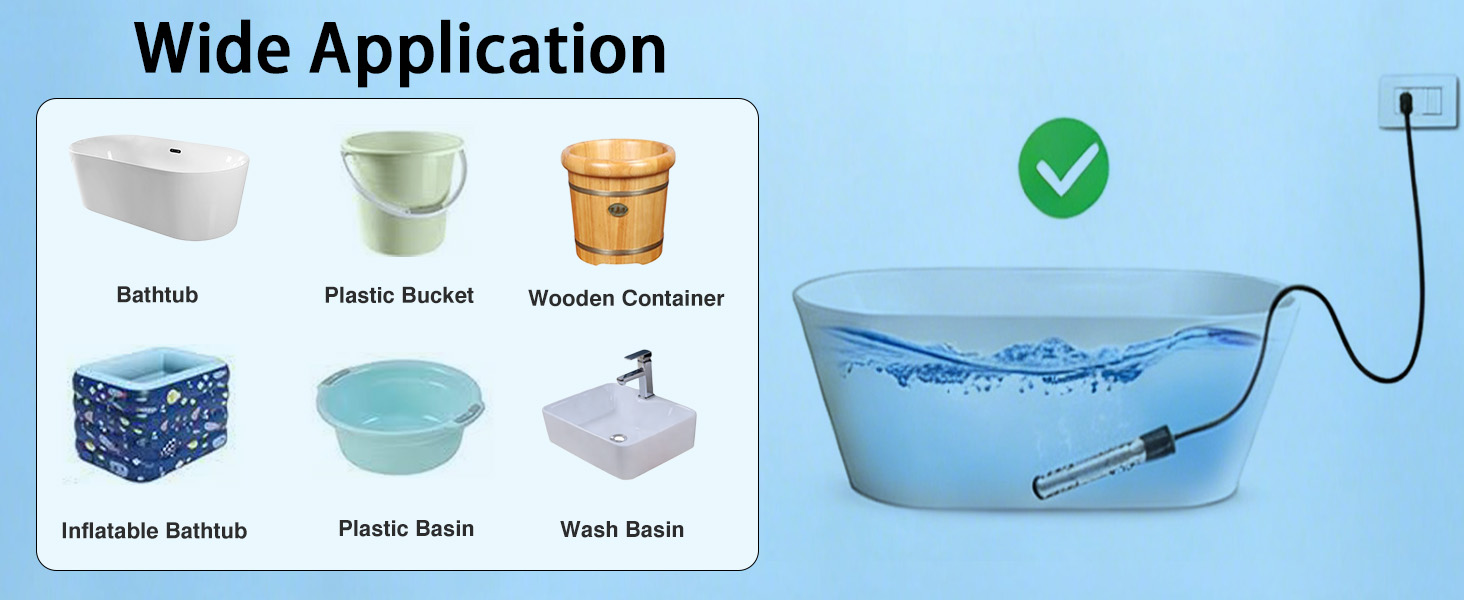 Wide Application

Bathtub

Plastic Bucket

Wooden Container

Inflatable Bathtub

Plastic Basin

Wash Basin